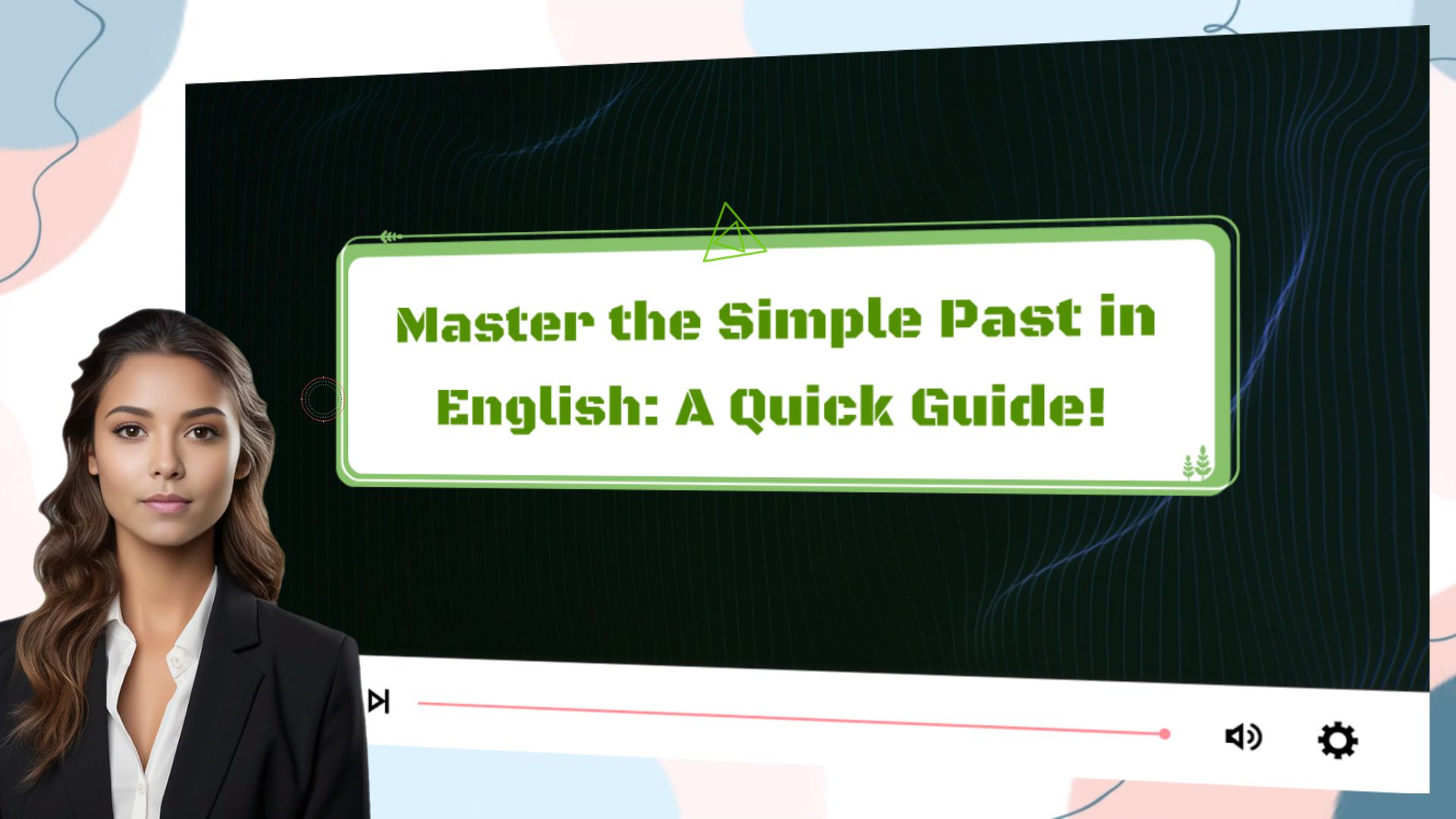 Master the Simple Past in English: A Quick Guide!